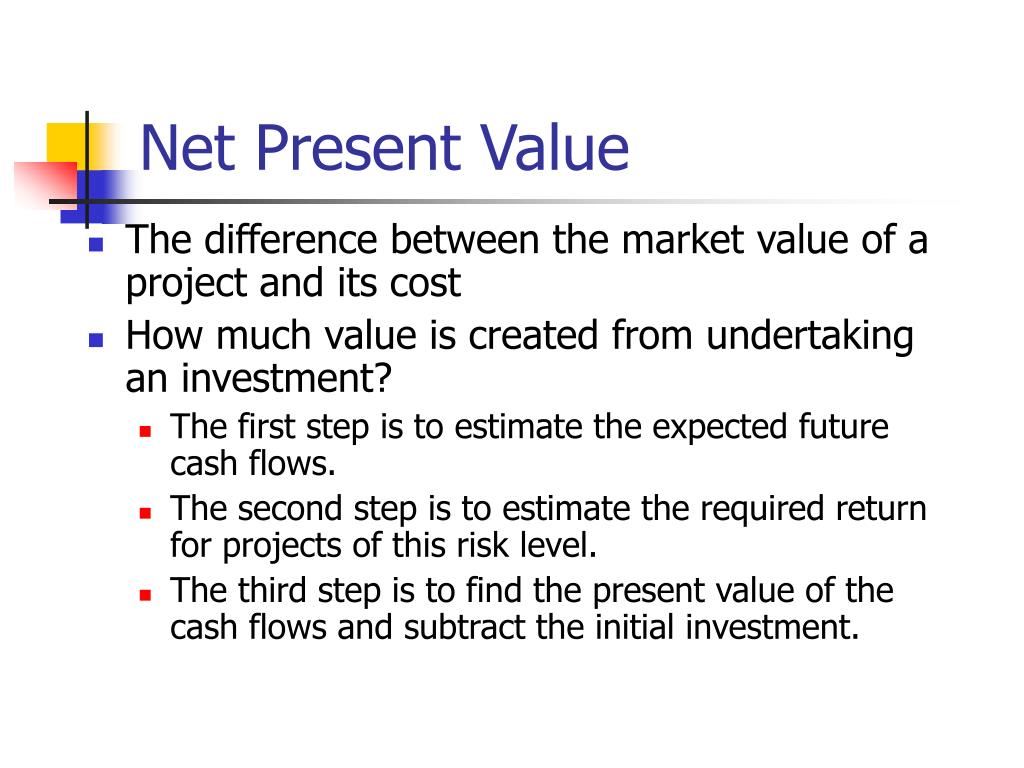 Net Present Value

- The difference between the market value of a project and its cost
- How much value is created from undertaking an investment?
  - The first step is to estimate the expected future cash flows.
  - The second step is to estimate the required return for projects of this risk level.
  - The third step is to find the present value of the cash flows and subtract the initial investment.